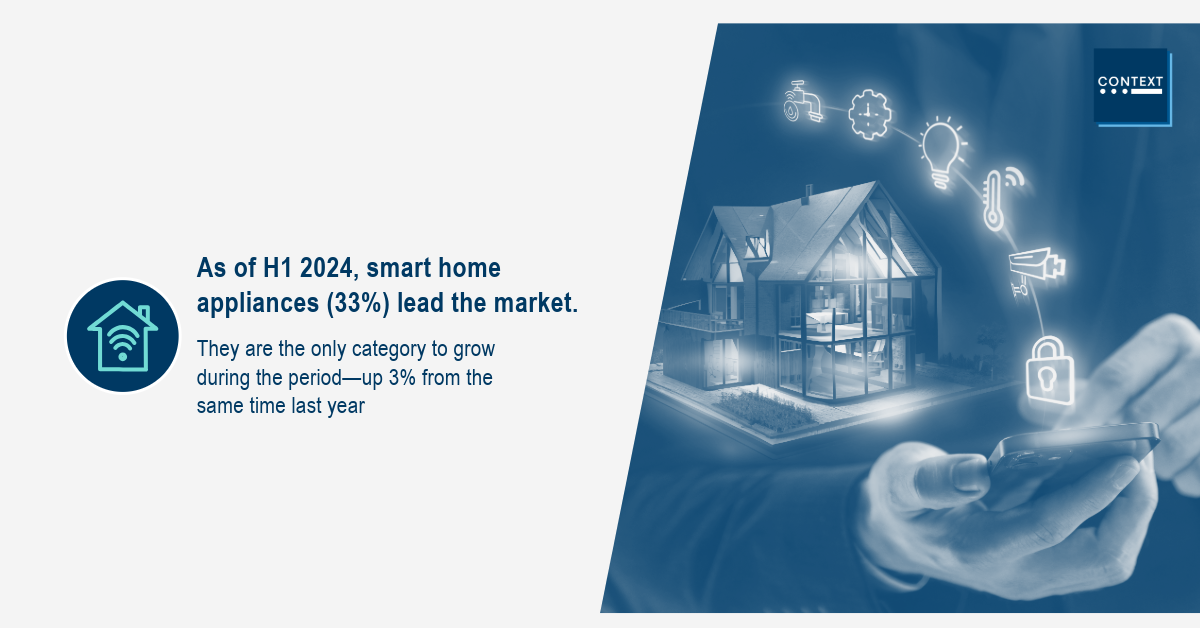 As of H1 2024, smart home appliances (33%) lead the market.

They are the only category to grow during the period—up 3% from the same time last year

CONTEXT